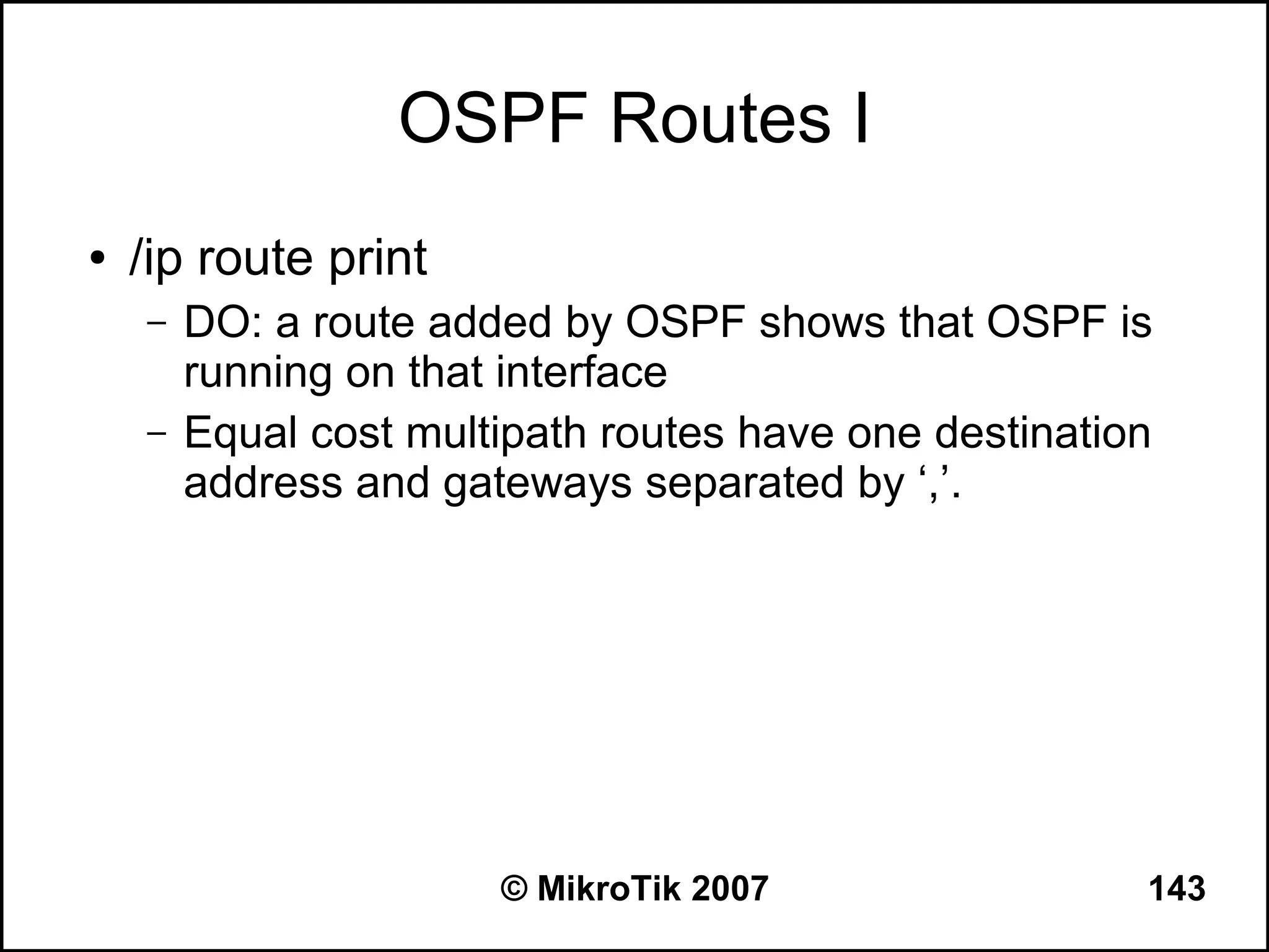 OSPF Routes I

• /ip route print
 – DO: a route added by OSPF shows that OSPF is running on that interface
 – Equal cost multipath routes have one destination address and gateways separated by ‘,’.

© MikroTik 2007

143